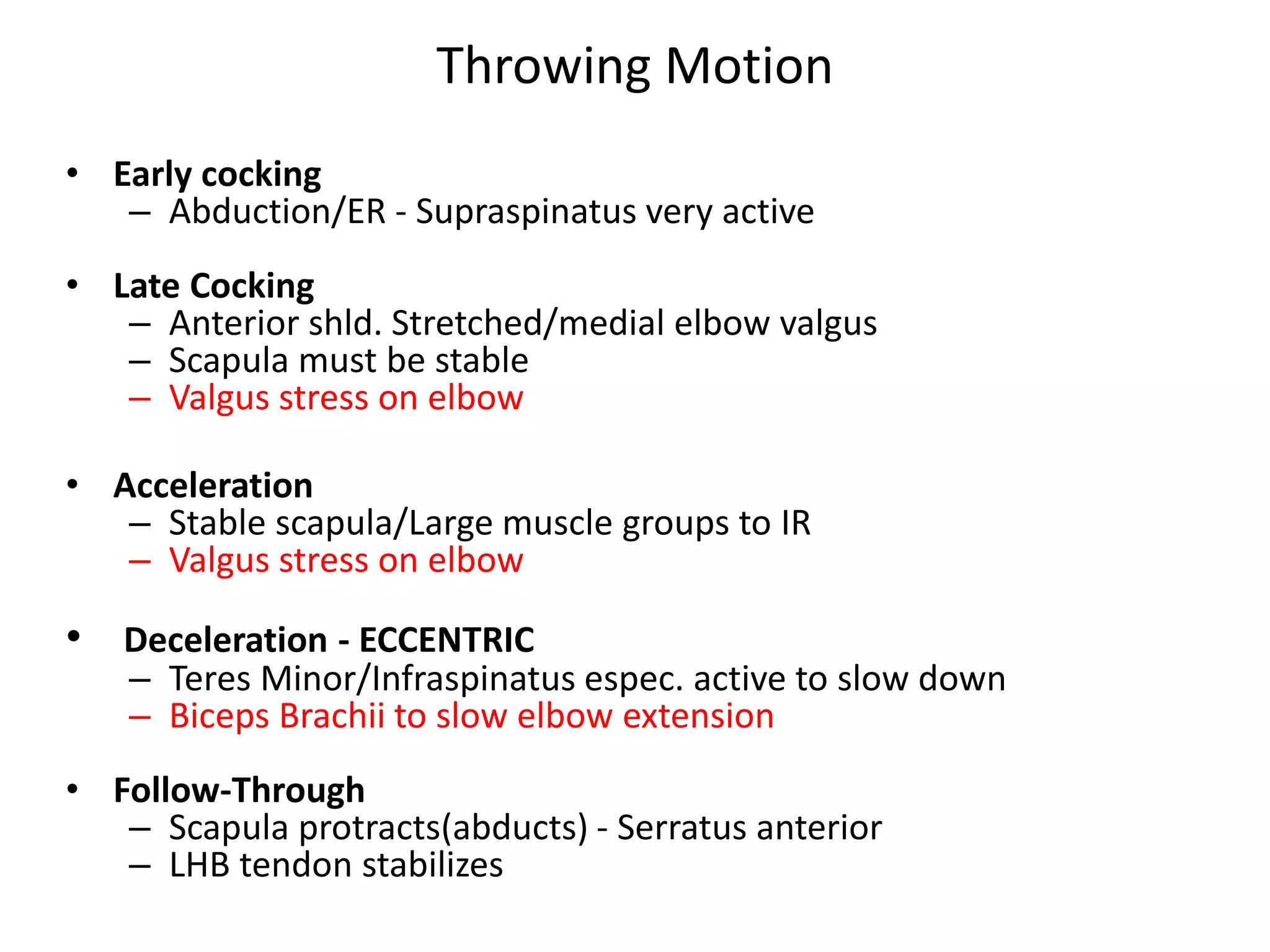 Throwing Motion

• Early cocking
  – Abduction/ER - Supraspinatus very active

• Late Cocking
  – Anterior shld. Stretched/medial elbow valgus
  – Scapula must be stable
  – Valgus stress on elbow

• Acceleration
  – Stable scapula/Large muscle groups to IR
  – Valgus stress on elbow

• Deceleration - ECCENTRIC
  – Teres Minor/Infraspinatus espec. active to slow down
  – Biceps Brachii to slow elbow extension

• Follow-Through
  – Scapula protracts(abducts) - Serratus anterior
  – LHB tendon stabilizes